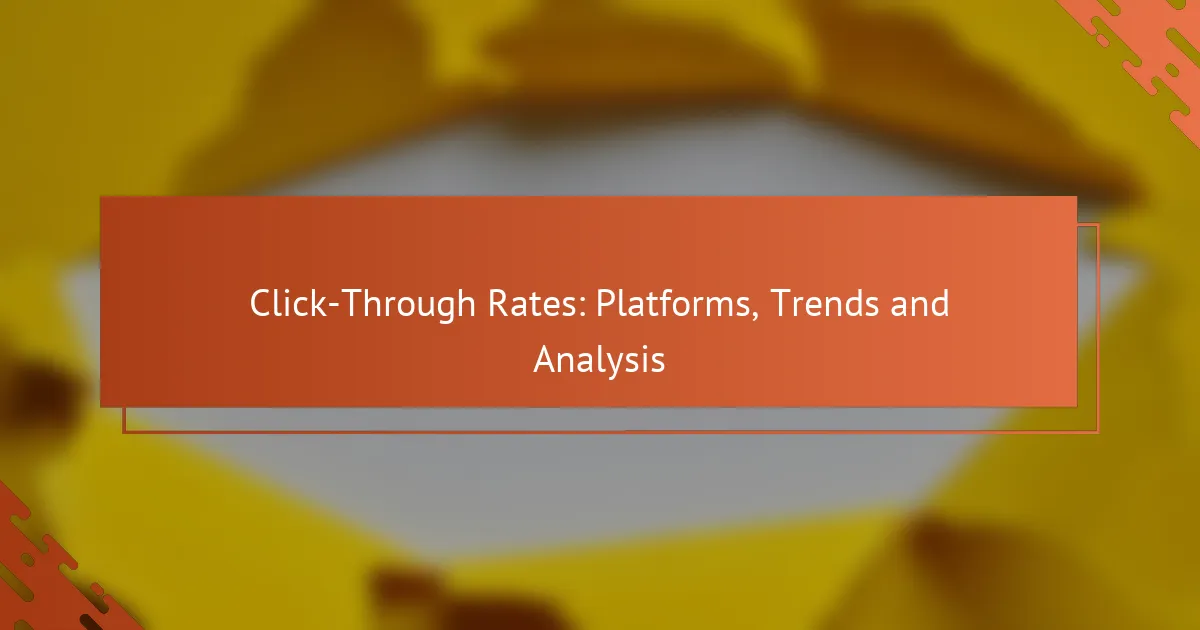 Click-Through Rates: Platforms, Trends and Analysis